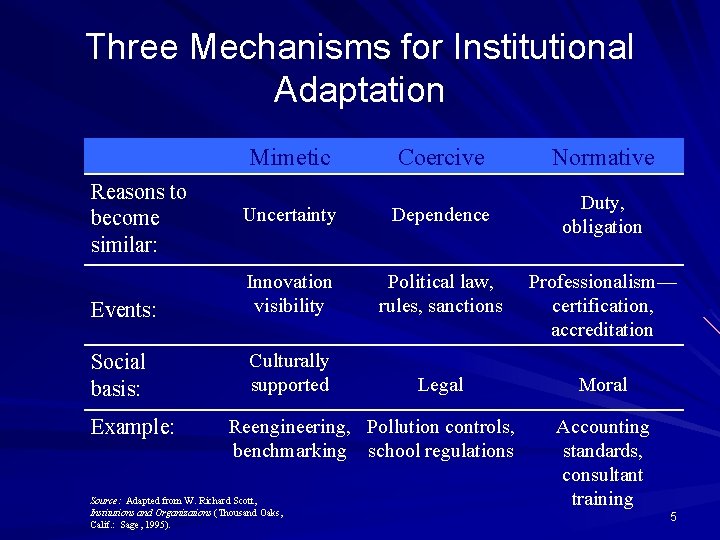 Three Mechanisms for Institutional Adaptation

| | Mimetic | Coercive | Normative |
|---|---|---|---|
| Reasons to become similar: | Uncertainty | Dependence | Duty, obligation |
| Events: | Innovation visibility | Political law, rules, sanctions | Professionalism— certification, accreditation |
| Social basis: | Culturally supported | Legal | Moral |
| Example: | Reengineering, benchmarking | Pollution controls, school regulations | Accounting standards, consultant training |

Source: Adapted from W. Richard Scott, Institutions and Organizations (Thousand Oaks, Calif.: Sage, 1995).

5